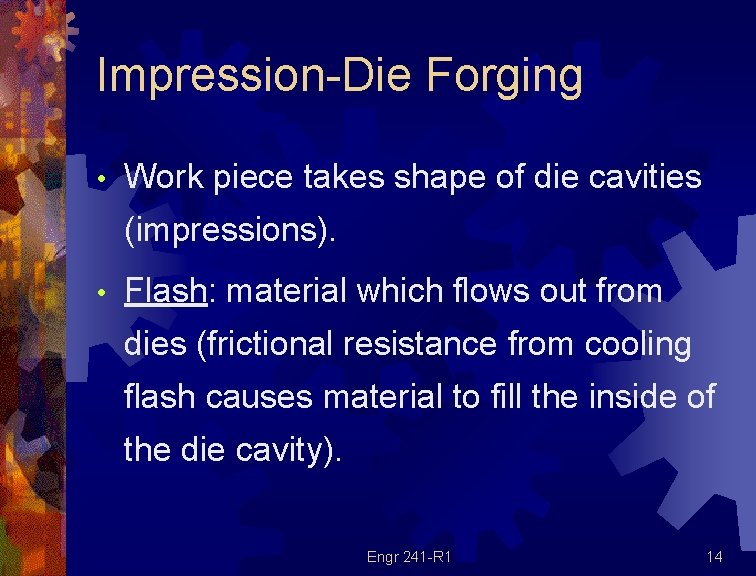 Impression-Die Forging

• Work piece takes shape of die cavities (impressions).

• Flash: material which flows out from dies (frictional resistance from cooling flash causes material to fill the inside of the die cavity).

Engr 241-R1

14